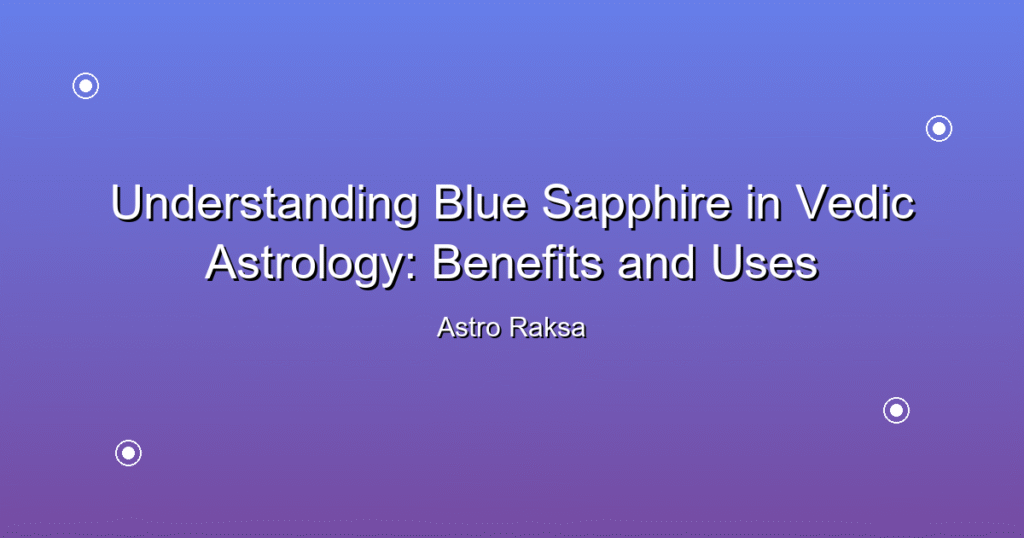 Understanding Blue Sapphire in Vedic Astrology: Benefits and Uses

Astro Raksa